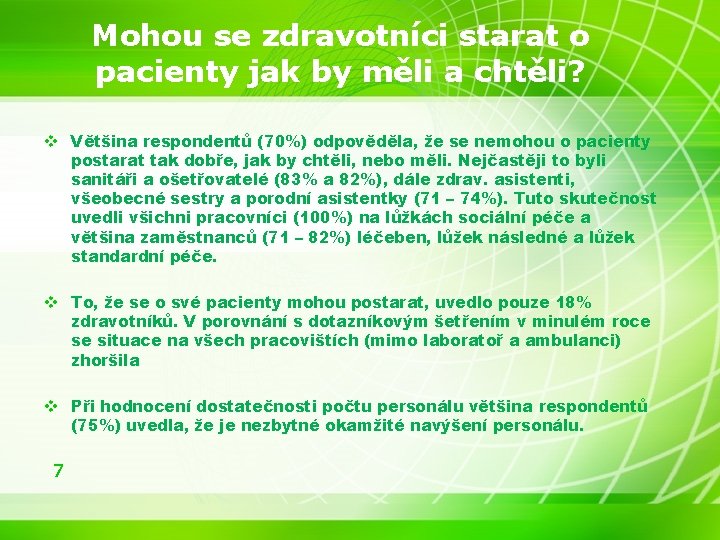 Mohou se zdravotníci starat o pacienty jak by měli a chtěli?

❖ Většina respondentů (70%) odpověděla, že se nemohou o pacienty postarat tak dobře, jak by chtěli, nebo měli. Nejčastěji to byli sanitáři a ošetřovatelé (83% a 82%), dále zdrav. asistenti, všeobecné sestry a porodní asistentky (71 – 74%). Tuto skutečnost uvedli všichni pracovníci (100%) na lůžkách sociální péče a většina zaměstnanců (71 – 82%) léčeben, lůžek následné a lůžek standardní péče.

❖ To, že se o své pacienty mohou postarat, uvedlo pouze 18% zdravotníků. V porovnání s dotazníkovým šetřením v minulém roce se situace na všech pracovištích (mimo laboratoř a ambulanci) zhoršila

❖ Při hodnocení dostatečnosti počtu personálu většina respondentů (75%) uvedla, že je nezbytné okamžité navýšení personálu.

7